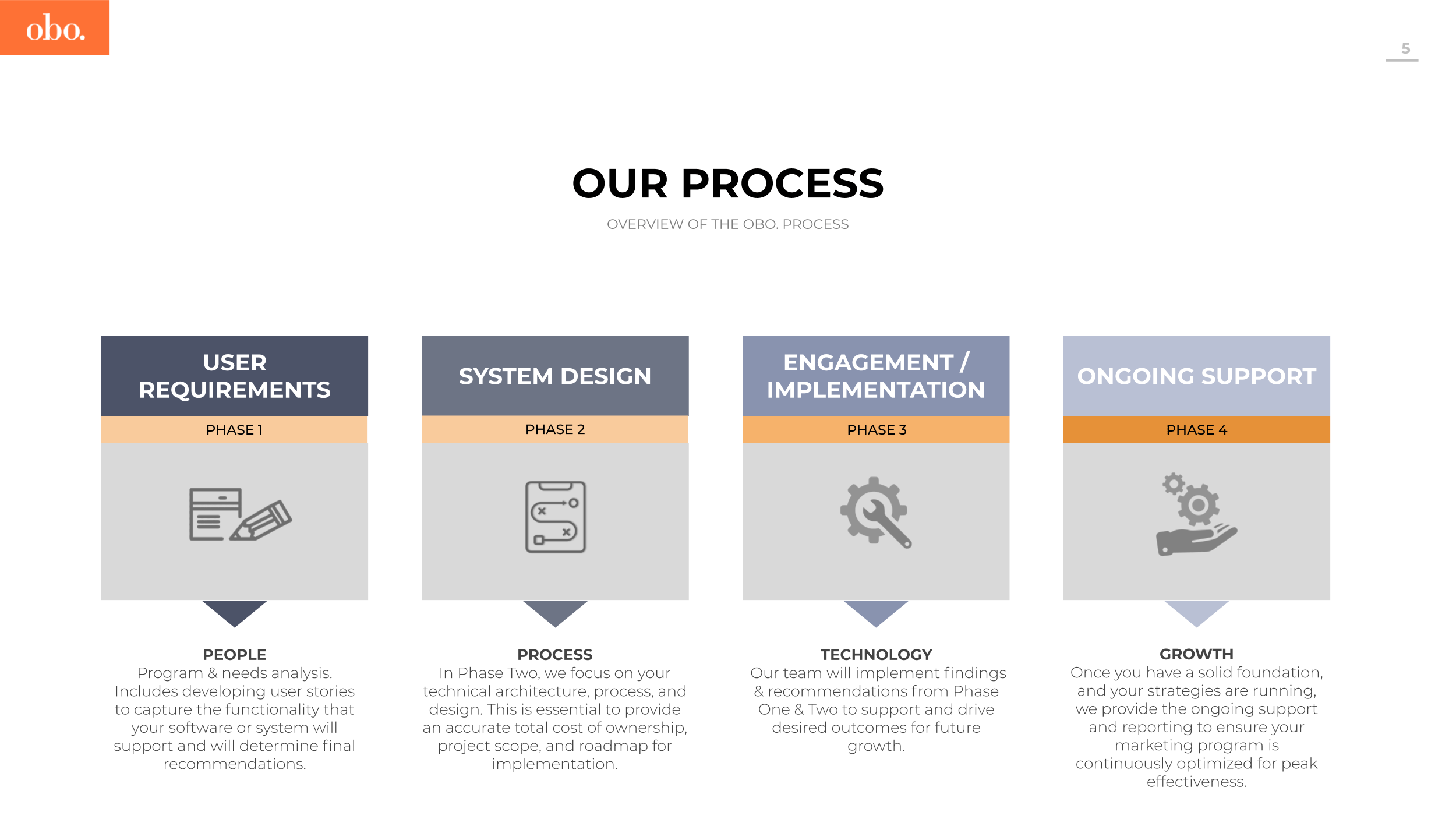 obo.

5

OUR PROCESS

OVERVIEW OF THE OBO. PROCESS

USER REQUIREMENTS

PHASE 1

PEOPLE
Program & needs analysis. Includes developing user stories to capture the functionality that your software or system will support and will determine final recommendations.

SYSTEM DESIGN

PHASE 2

PROCESS
In Phase Two, we focus on your technical architecture, process, and design. This is essential to provide an accurate total cost of ownership, project scope, and roadmap for implementation.

ENGAGEMENT / IMPLEMENTATION

PHASE 3

TECHNOLOGY
Our team will implement findings & recommendations from Phase One & Two to support and drive desired outcomes for future growth.

ONGOING SUPPORT

PHASE 4

GROWTH
Once you have a solid foundation, and your strategies are running, we provide the ongoing support and reporting to ensure your marketing program is continuously optimized for peak effectiveness.